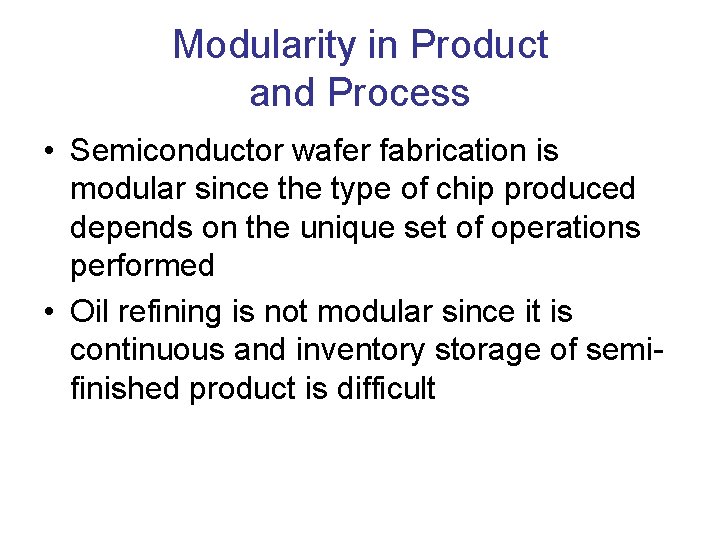 Modularity in Product and Process

• Semiconductor wafer fabrication is modular since the type of chip produced depends on the unique set of operations performed

• Oil refining is not modular since it is continuous and inventory storage of semi-finished product is difficult